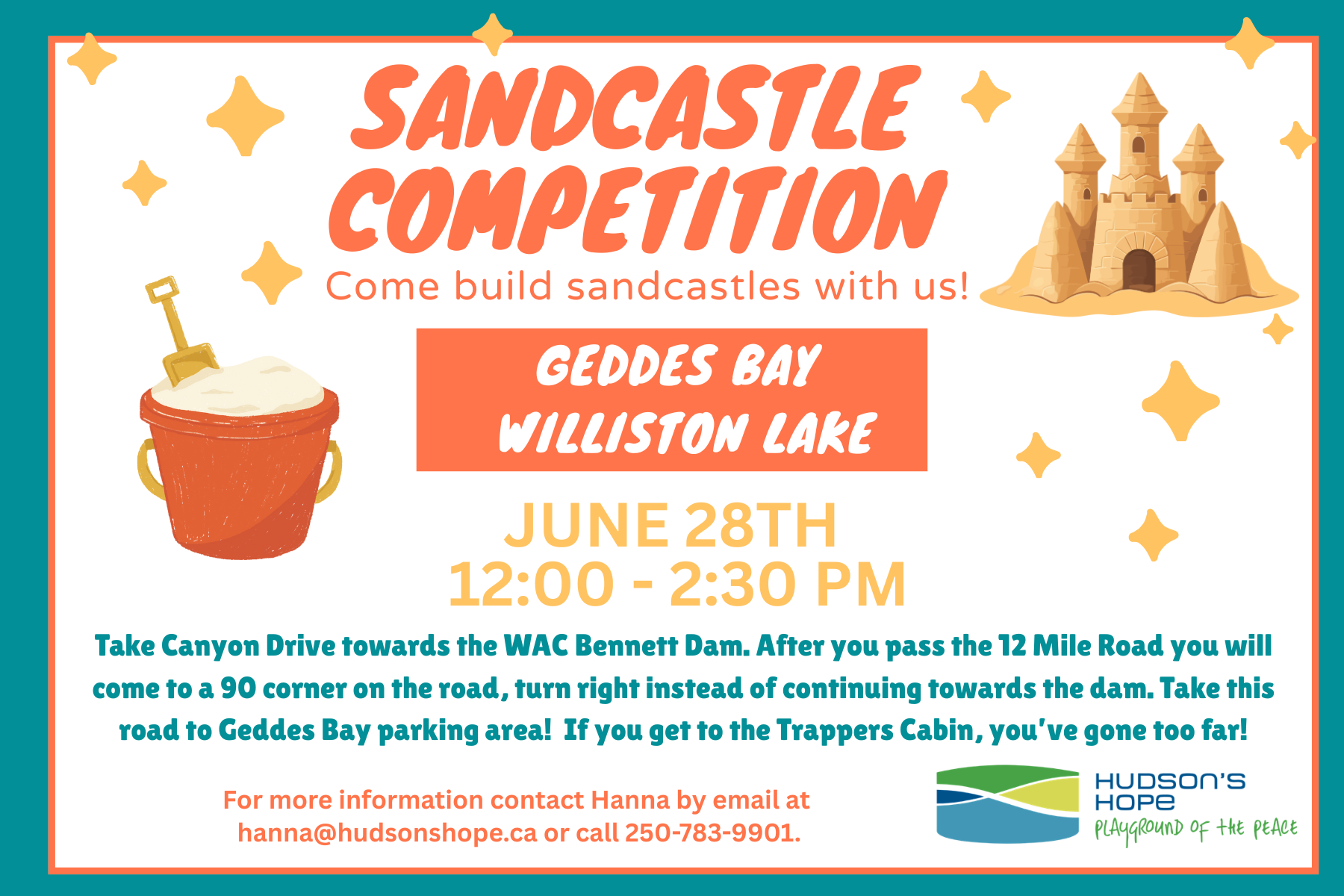 SANDCASTLE COMPETITION

Come build sandcastles with us!

GEDDES BAY
WILLISTON LAKE

JUNE 28TH
12:00 - 2:30 PM

Take Canyon Drive towards the WAC Bennett Dam. After you pass the 12 Mile Road you will come to a 90 corner on the road, turn right instead of continuing towards the dam. Take this road to Geddes Bay parking area! If you get to the Trappers Cabin, you've gone too far!

For more information contact Hanna by email at hanna@hudsonshope.ca or call 250-783-9901.

HUDSON'S HOPE
PLAYGROUND OF THE PEACE